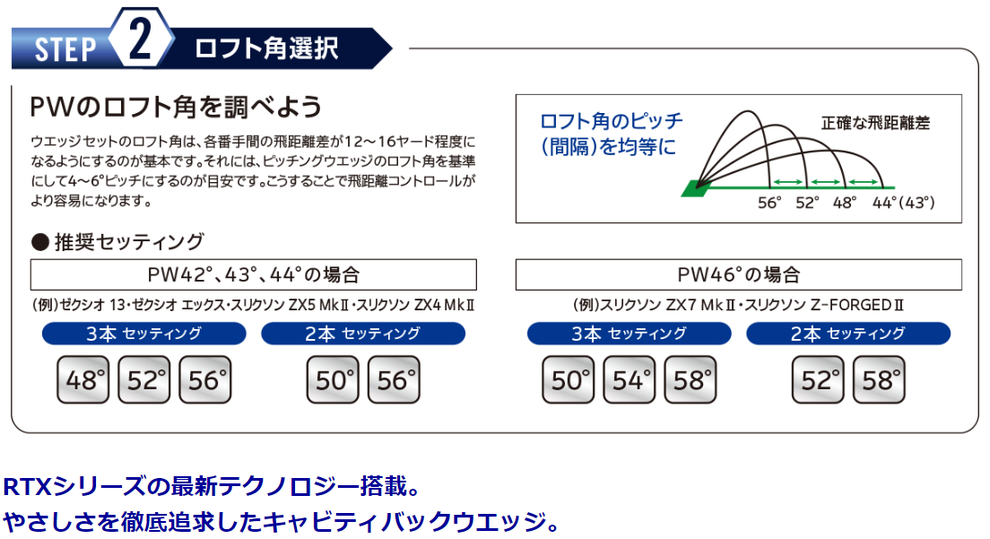 STEP 2 ロフト角選択

PWのロフト角を調べよう

ウエッジセットのロフト角は、各番手間の飛距離差が12〜16ヤード程度になるようにするのが基本です。それには、ピッチングウエッジのロフト角を基準にして4〜6°ピッチにするのが目安です。こうすることで飛距離コントロールがより容易になります。

ロフト角のピッチ（間隔）を均等に

正確な飛距離差

56° 52° 48° 44°（43°）

● 推奨セッティング

PW42°、43°、44°の場合

（例）ゼクシオ 13・ゼクシオ エックス・スリクソン ZX5 MkⅡ・スリクソン ZX4 MkⅡ

3本 セッティング

48° 52° 56°

2本 セッティング

50° 56°

PW46°の場合

（例）スリクソン ZX7 MkⅡ・スリクソン Z-FORGEDⅡ

3本 セッティング

50° 54° 58°

2本 セッティング

52° 58°

RTXシリーズの最新テクノロジー搭載。
やさしさを徹底追求したキャビティバックウエッジ。